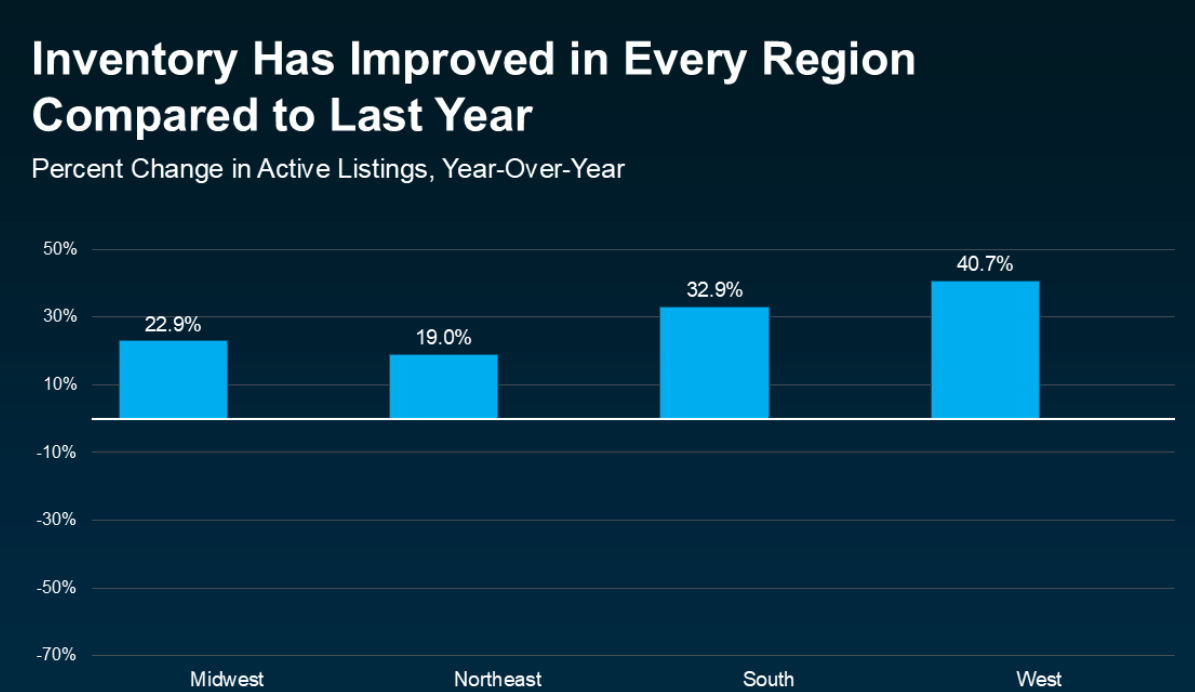 Inventory Has Improved in Every Region Compared to Last Year

Percent Change in Active Listings, Year-Over-Year

50%
30%
10%
-10%
-30%
-50%
-70%

22.9%
19.0%
32.9%
40.7%

Midwest
Northeast
South
West